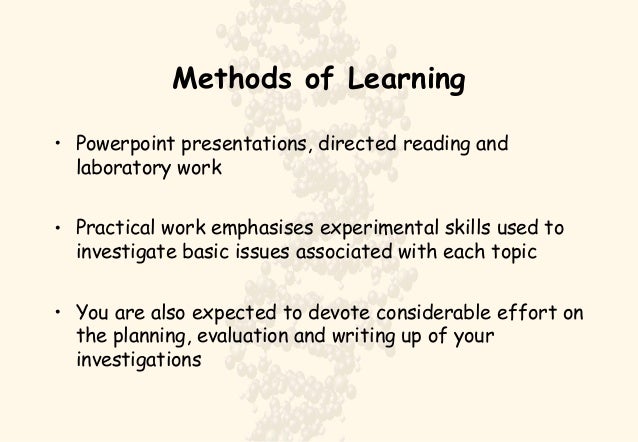 Methods of Learning

• Powerpoint presentations, directed reading and laboratory work

• Practical work emphasises experimental skills used to investigate basic issues associated with each topic

• You are also expected to devote considerable effort on the planning, evaluation and writing up of your investigations